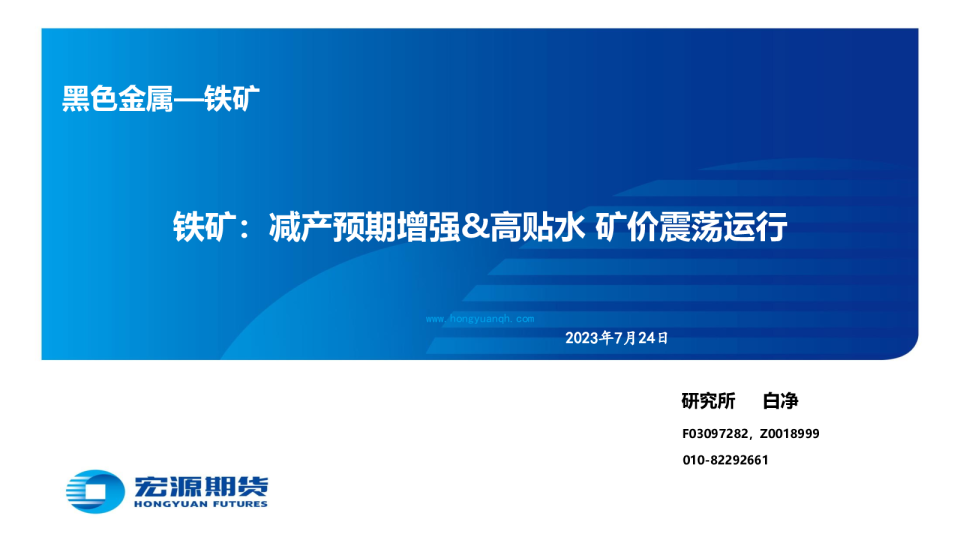 黑色金属—铁矿

铁矿：减产预期增强&高贴水 矿价震荡运行

www.hongyuanqh.com

2023年7月24日

研究所　白净

F03097282，Z0018999

010-82292661

宏源期货
HONGYUAN FUTURES